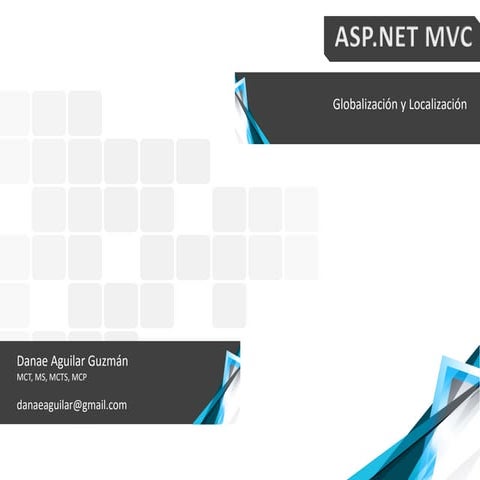 ASP.NET MVC

Globalización y Localización

Danae Aguilar Guzmán
MCT, MS, MCTS, MCP

danaeaguilar@gmail.com